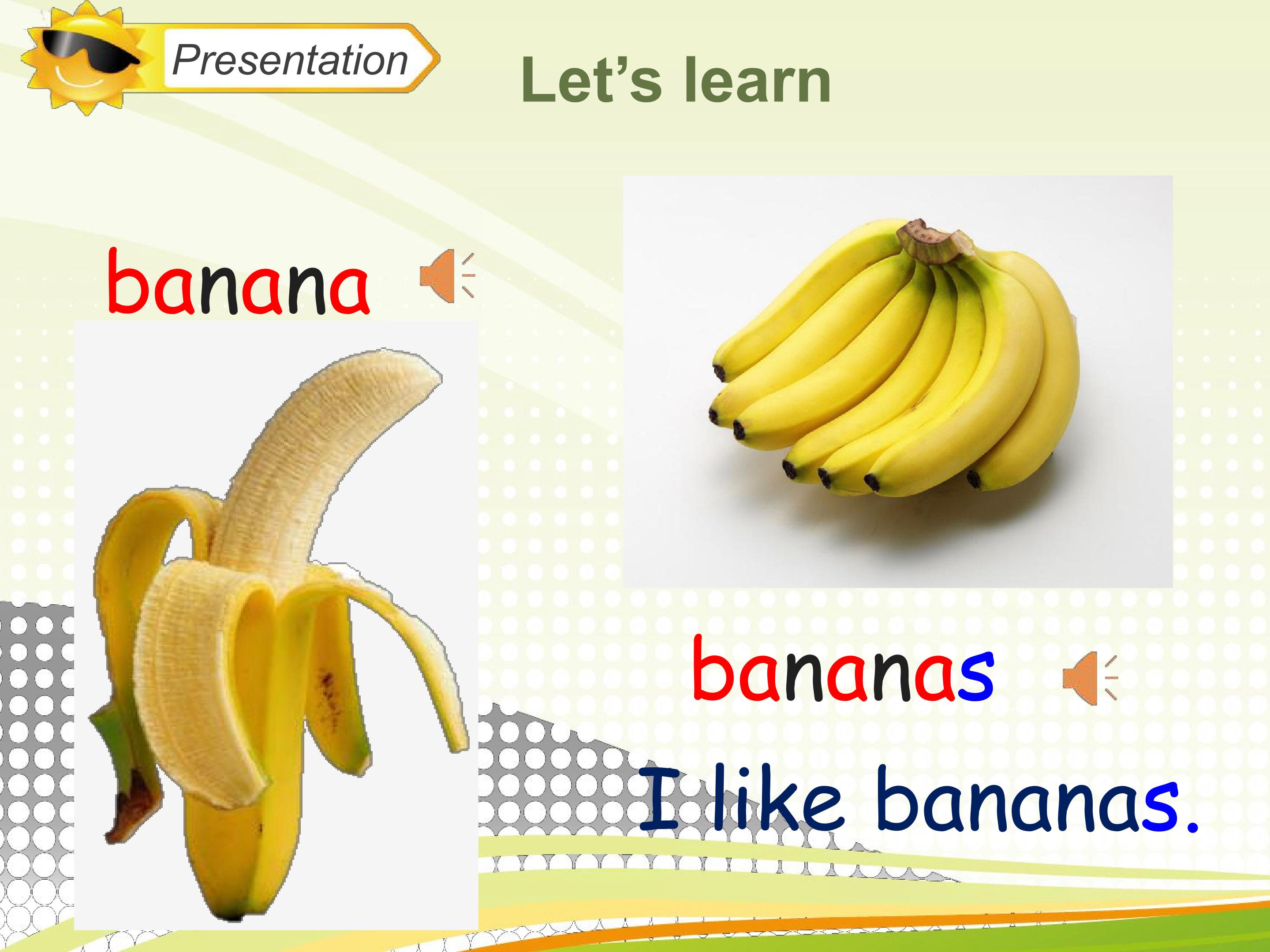 Presentation

Let's learn

banana

bananas

I like bananas.